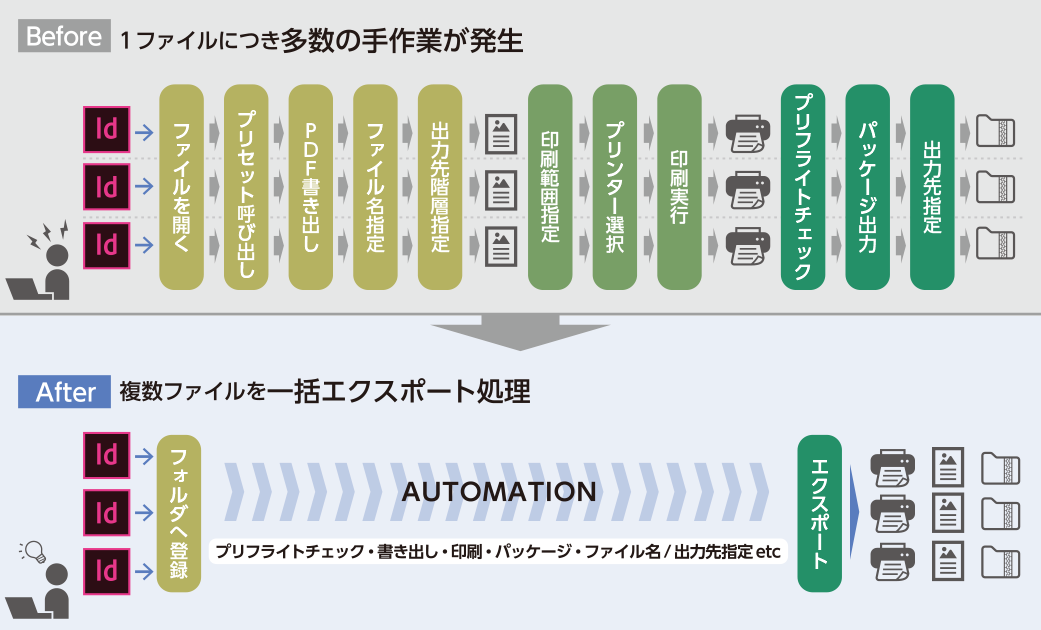 Before 1ファイルにつき多数の手作業が発生

Id
Id
Id

ファイルを開く

プリセット呼び出し

PDF書き出し

ファイル名指定

出力先階層指定

印刷範囲指定

プリンター選択

印刷実行

プリフライトチェック

パッケージ出力

出力先指定

After 複数ファイルを一括エクスポート処理

Id
Id
Id

フォルダへ登録

AUTOMATION

プリフライトチェック・書き出し・印刷・パッケージ・ファイル名 / 出力先指定 etc

エクスポート